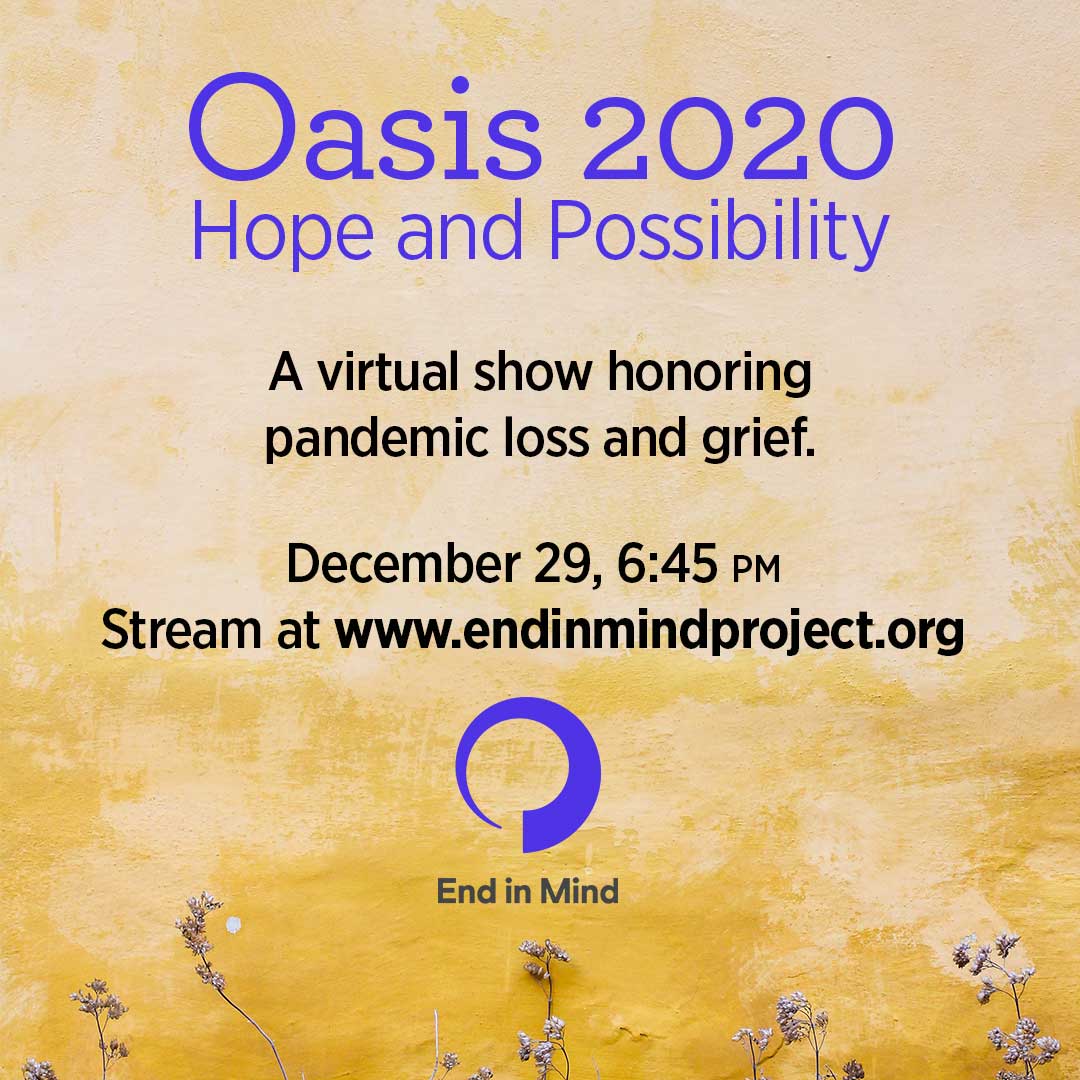 Oasis 2020
Hope and Possibility

A virtual show honoring pandemic loss and grief.

December 29, 6:45 PM
Stream at www.endinmindproject.org

End in Mind